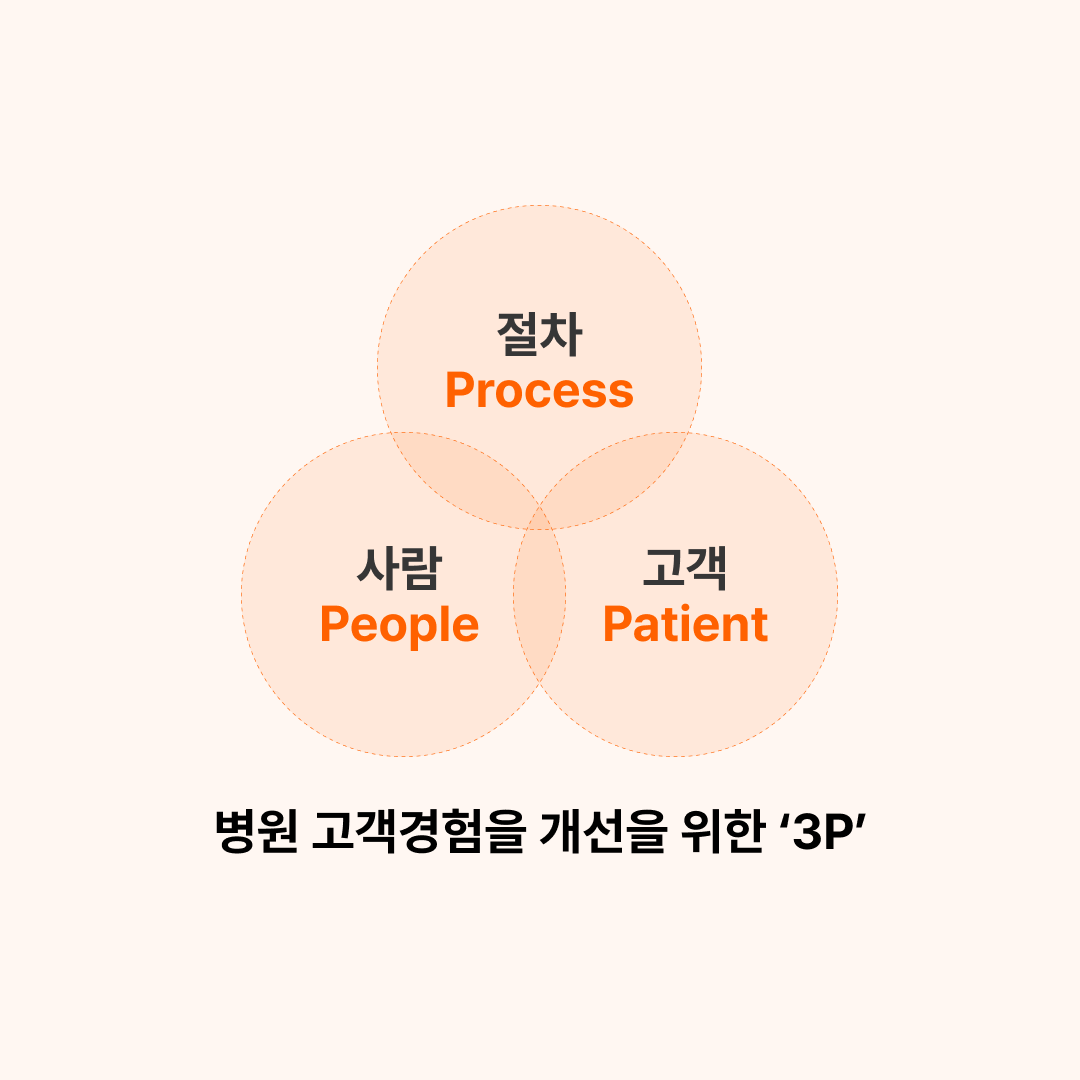 절차
Process

사람
People

고객
Patient

병원 고객경험을 개선을 위한 ‘3P’